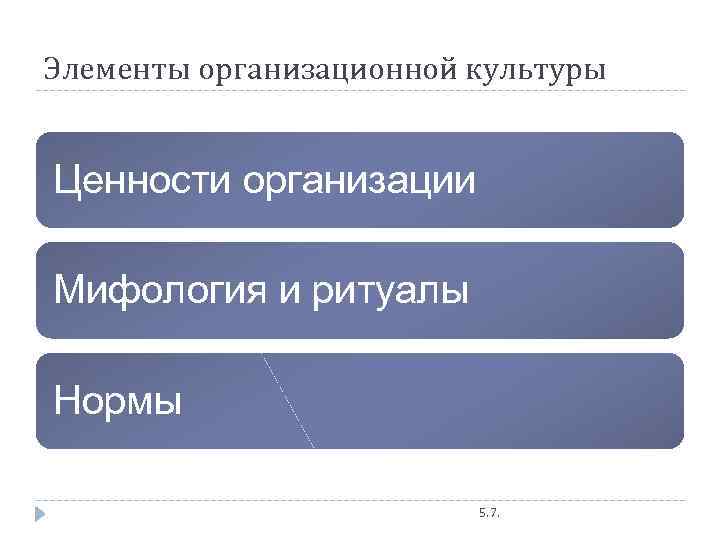 Элементы организационной культуры

Ценности организации

Мифология и ритуалы

Нормы

5.7.